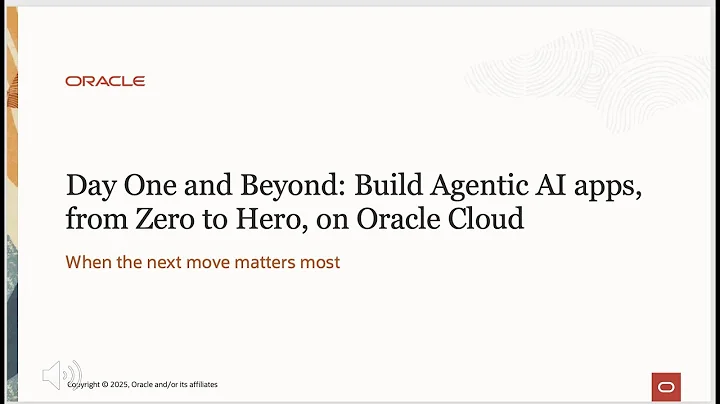 ORACLE

Day One and Beyond: Build Agentic AI apps, from Zero to Hero, on Oracle Cloud

When the next move matters most

Copyright © 2025, Oracle and/or its affiliates